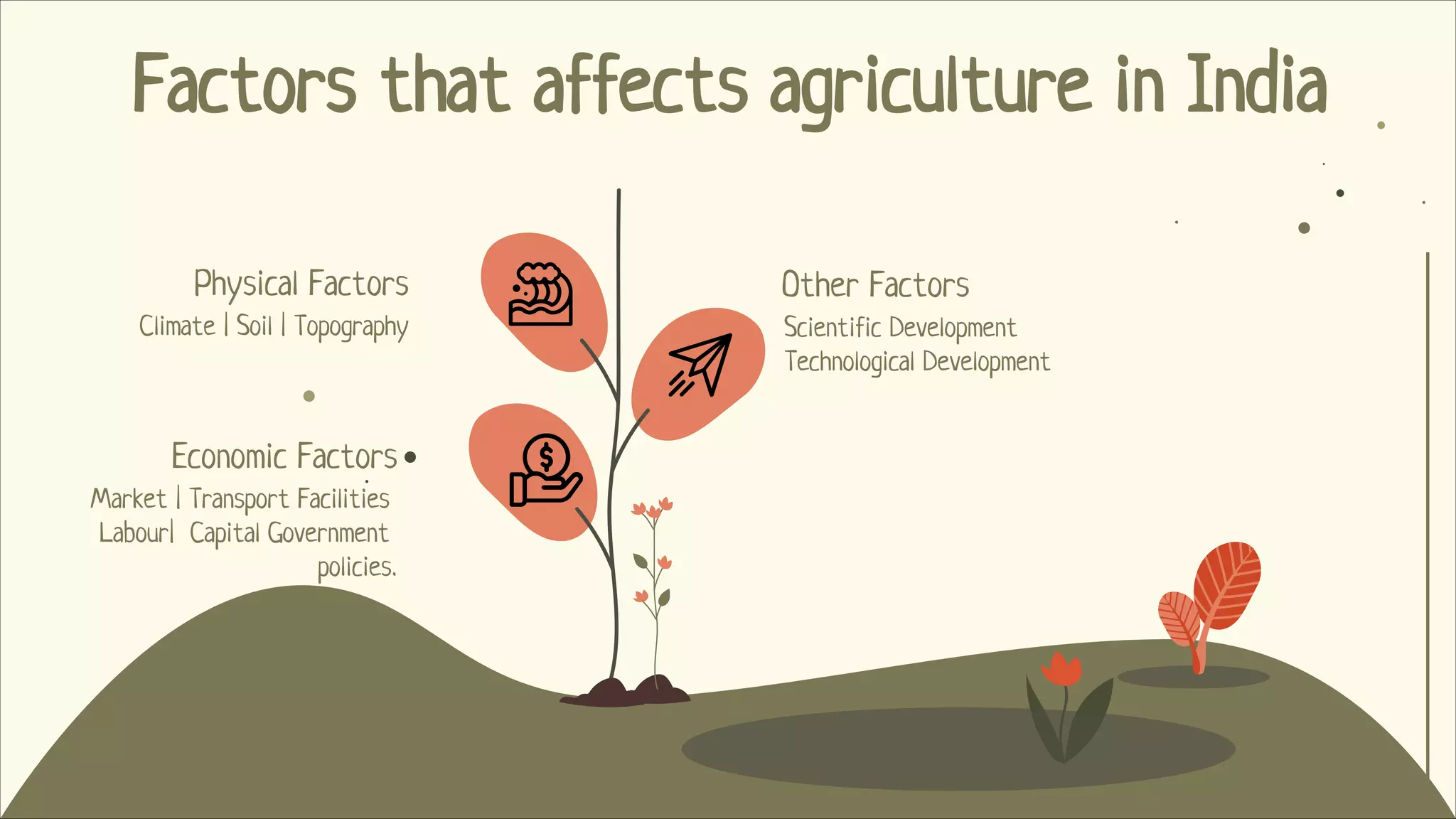 Factors that affects agriculture in India

Physical Factors

Climate | Soil | Topography

Economic Factors

Market | Transport Facilities

Labour| Capital Government policies.

Other Factors

Scientific Development

Technological Development